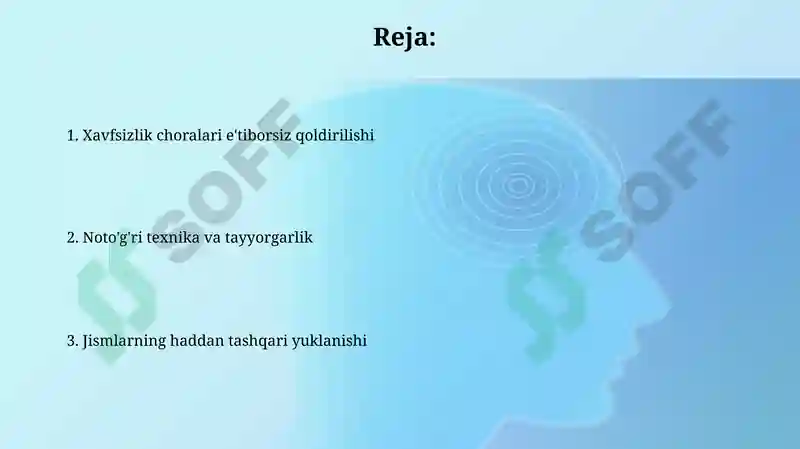 Reja:

1. Xavfsizlik choralari e'tiborsiz qoldirilishi

2. Noto'g'ri texnika va tayyorgarlik

3. Jismlarning haddan tashqari yuklanishi

SOFF

SOFF